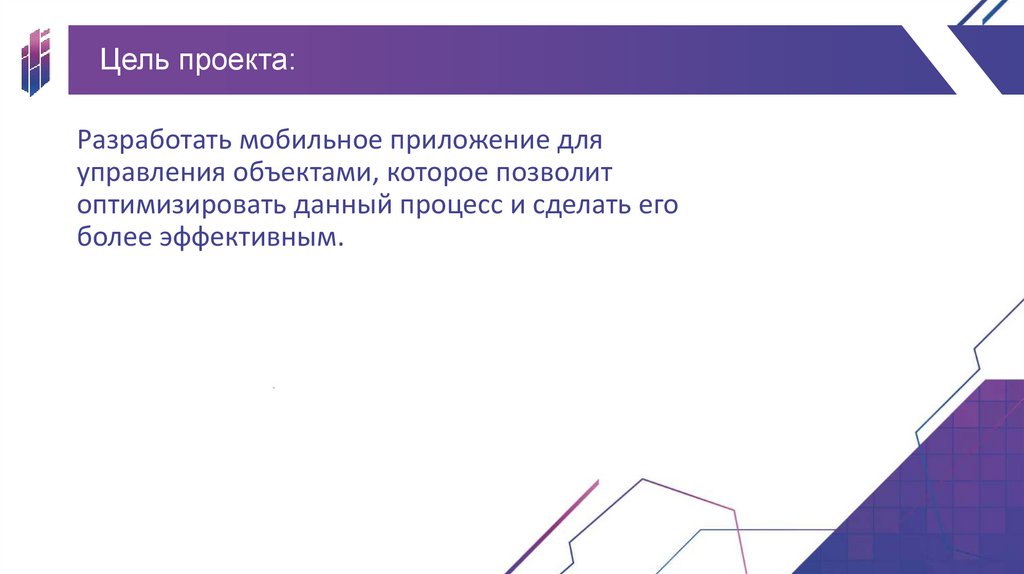 Цель проекта:

Разработать мобильное приложение для управления объектами, которое позволит оптимизировать данный процесс и сделать его более эффективным.